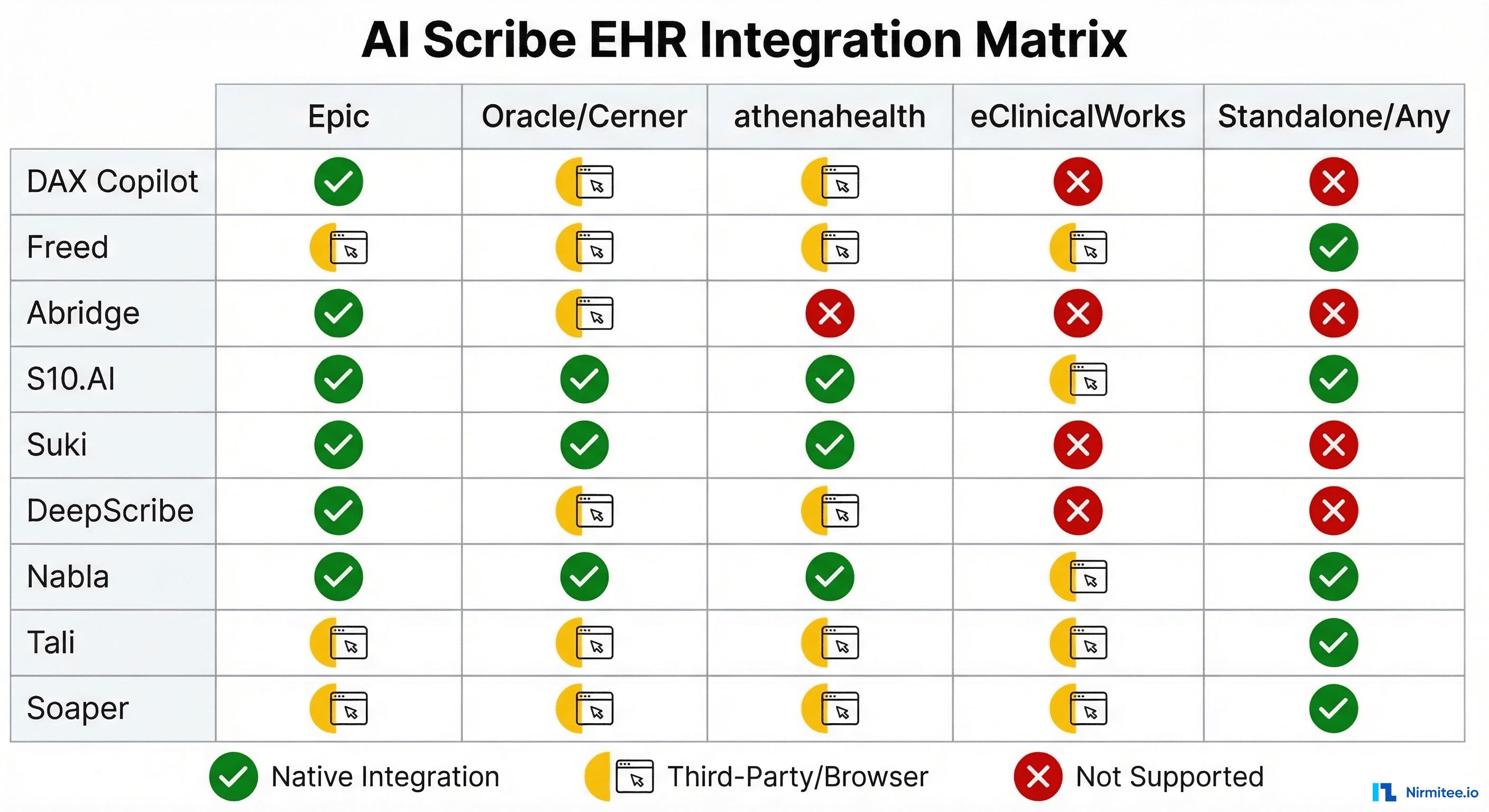 AI Scribe EHR Integration Matrix

| | Epic | Oracle/Cerner | athenahealth | eClinicalWorks | Standalone/Any |
|---|---|---|---|---|---|
| DAX Copilot | | | | | |
| Freed | | | | | |
| Abridge | | | | | |
| S10.AI | | | | | |
| Suki | | | | | |
| DeepScribe | | | | | |
| Nabla | | | | | |
| Tali | | | | | |
| Soaper | | | | | |

Native Integration
Third-Party/Browser
Not Supported

Nirmitee.io